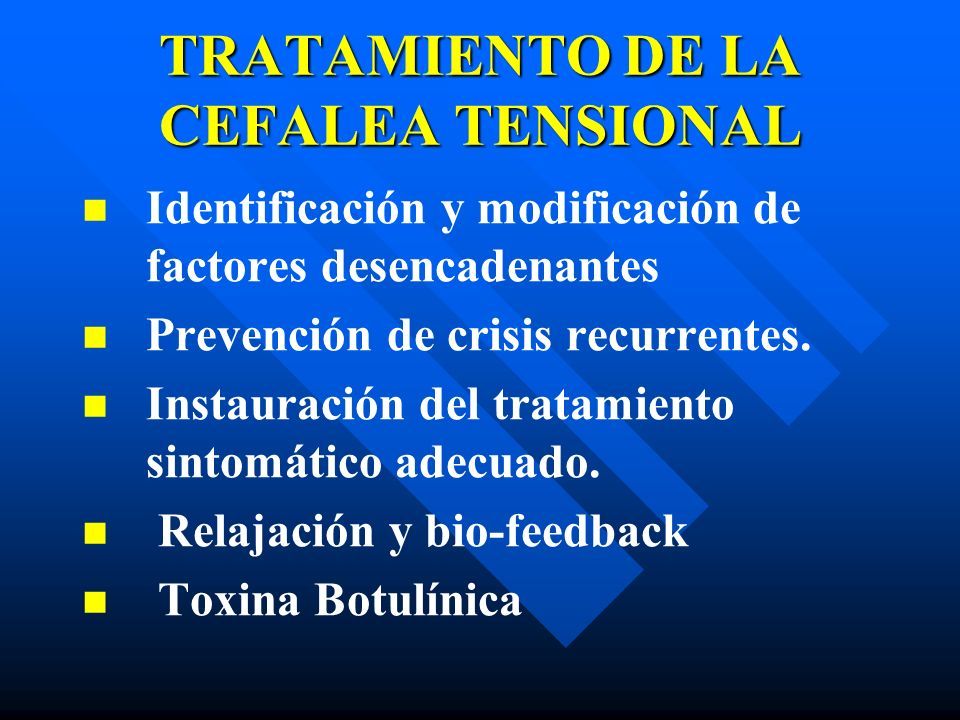 TRATAMIENTO DE LA CEFALEA TENSIONAL

- Identificación y modificación de factores desencadenantes
- Prevención de crisis recurrentes.
- Instauración del tratamiento sintomático adecuado.
- Relajación y bio-feedback
- Toxina Botulínica